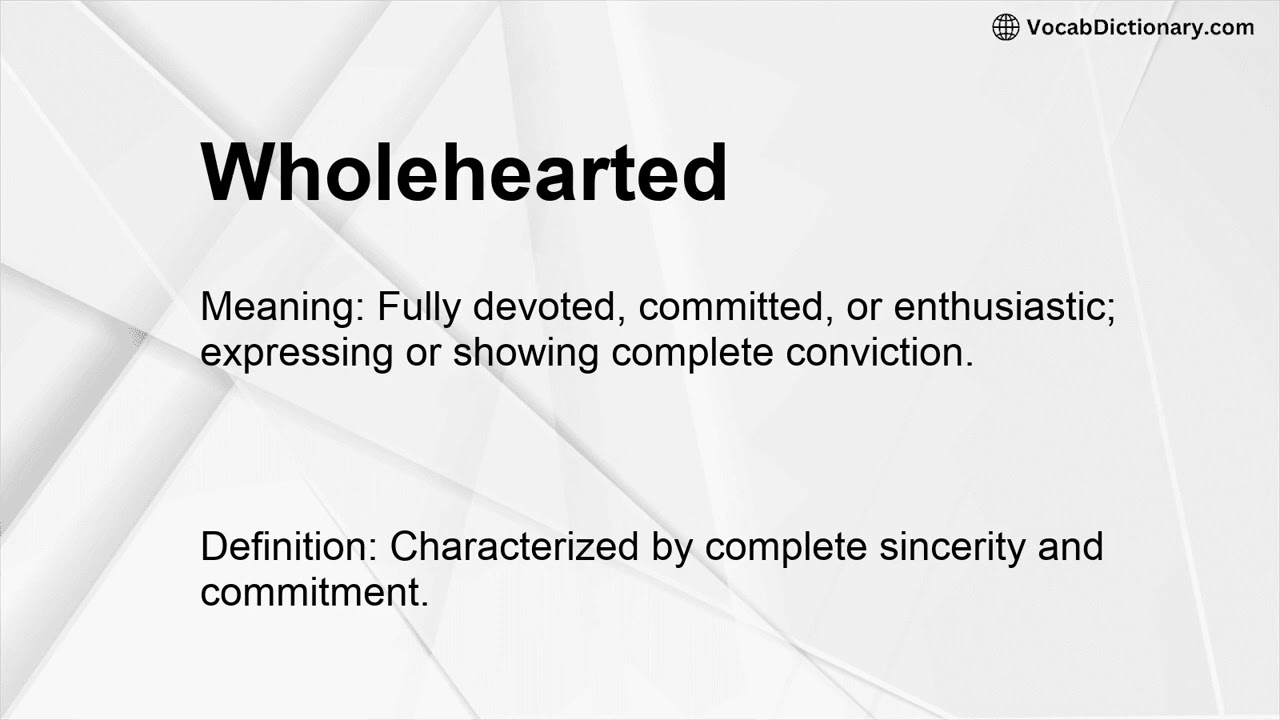 VocabDictionary.com

Wholehearted

Meaning: Fully devoted, committed, or enthusiastic; expressing or showing complete conviction.

Definition: Characterized by complete sincerity and commitment.